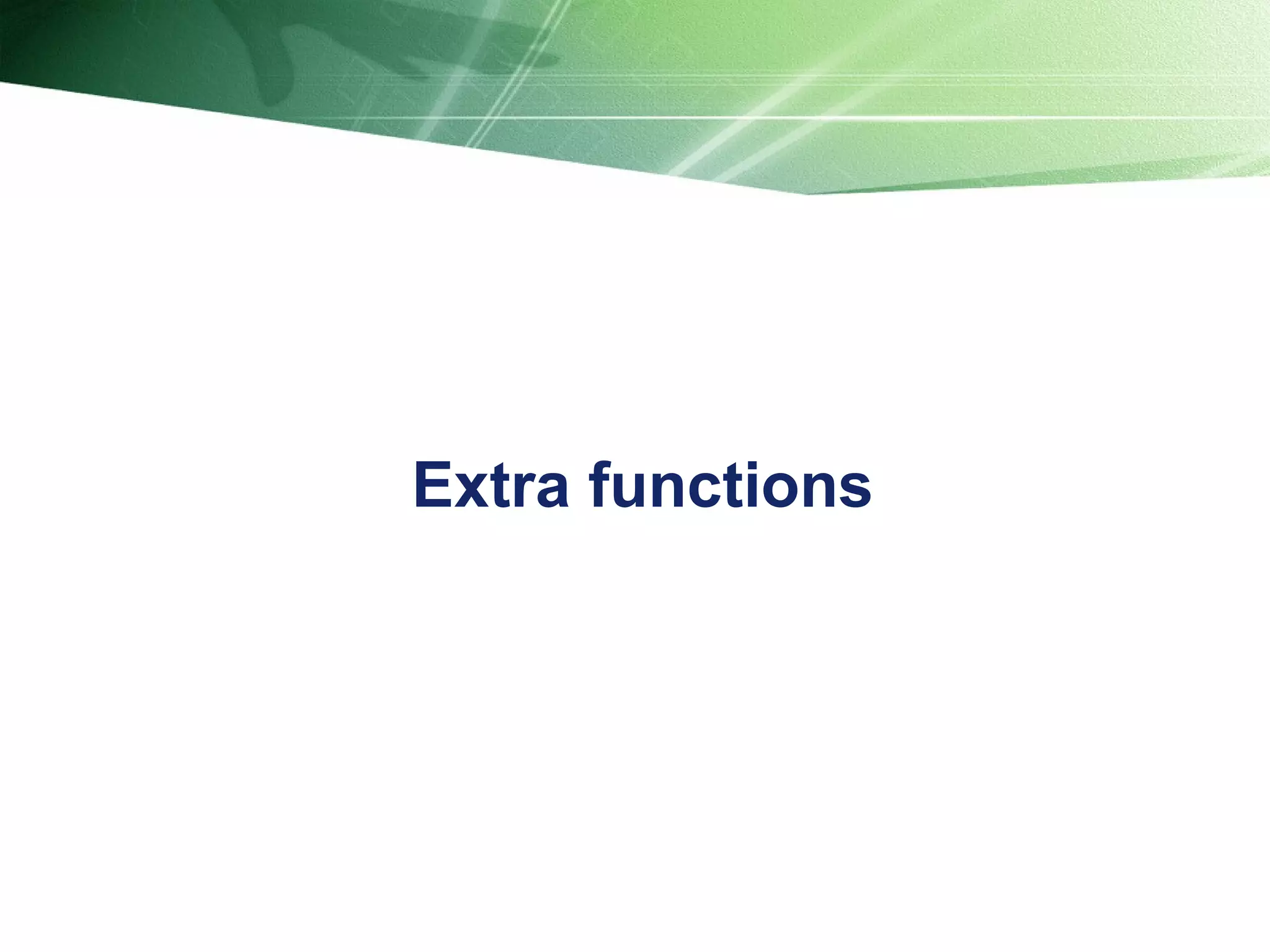 Extra functions